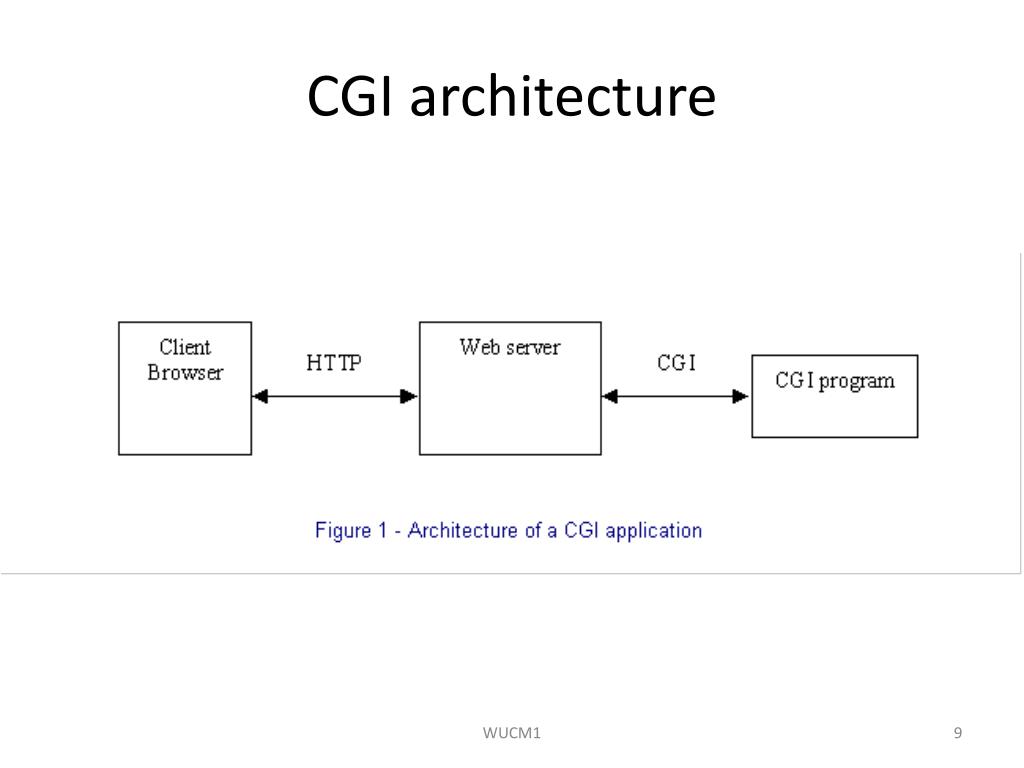 CGI architecture

Client Browser

HTTP

Web server

CGI

CGI program

Figure 1 - Architecture of a CGI application

WUCM1

9